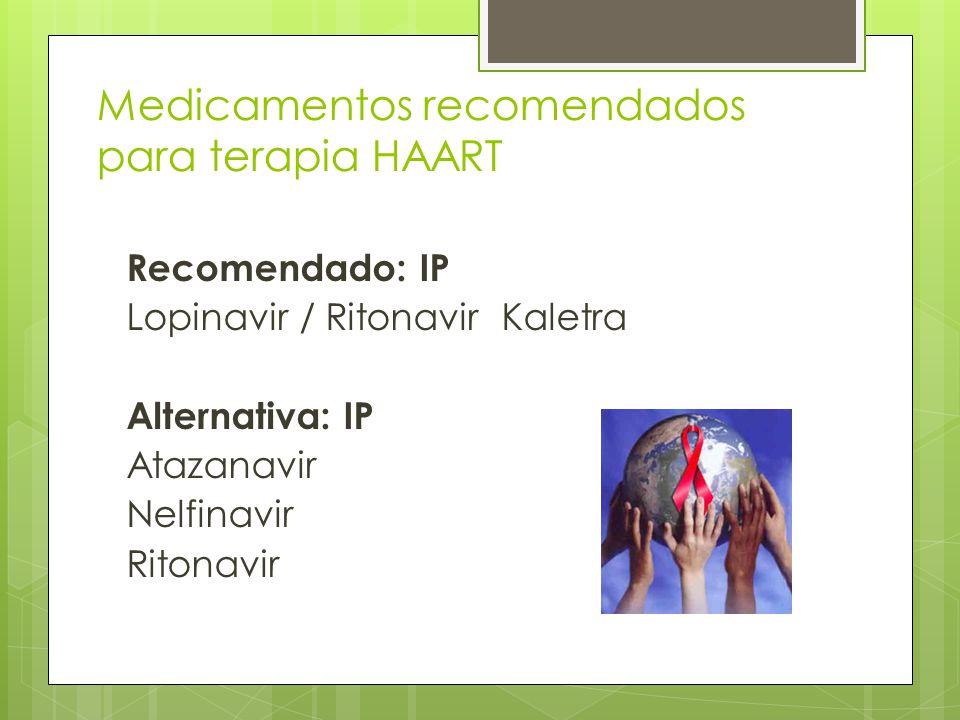 Medicamentos recomendados para terapia HAART

**Recomendado: IP**
Lopinavir / Ritonavir Kaletra

**Alternativa: IP**
Atazanavir
Nelfinavir
Ritonavir